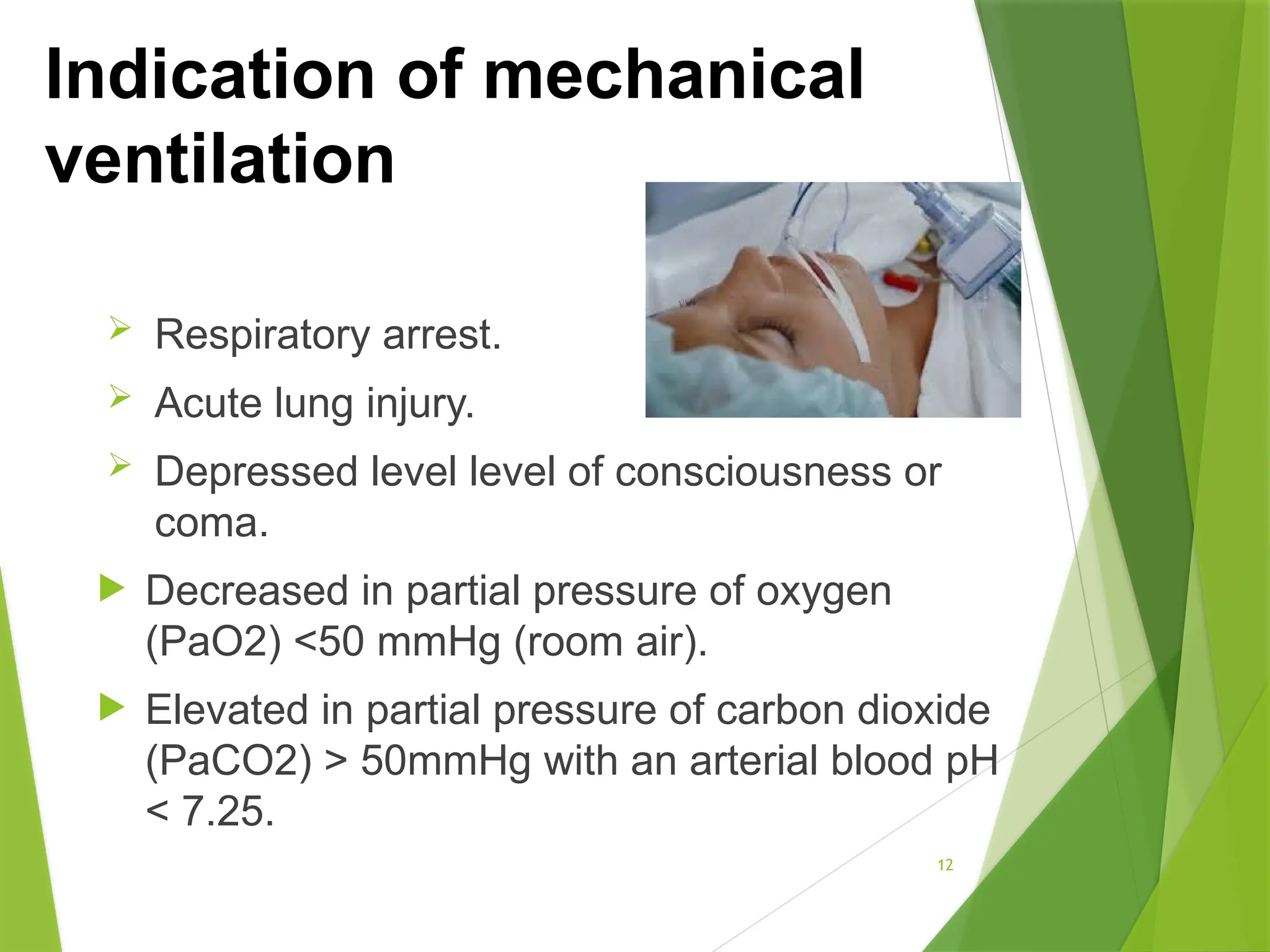 Indication of mechanical ventilation

➢ Respiratory arrest.

➢ Acute lung injury.

➢ Depressed level level of consciousness or coma.

▶ Decreased in partial pressure of oxygen (PaO2) <50 mmHg (room air).

▶ Elevated in partial pressure of carbon dioxide (PaCO2) > 50mmHg with an arterial blood pH < 7.25.

12